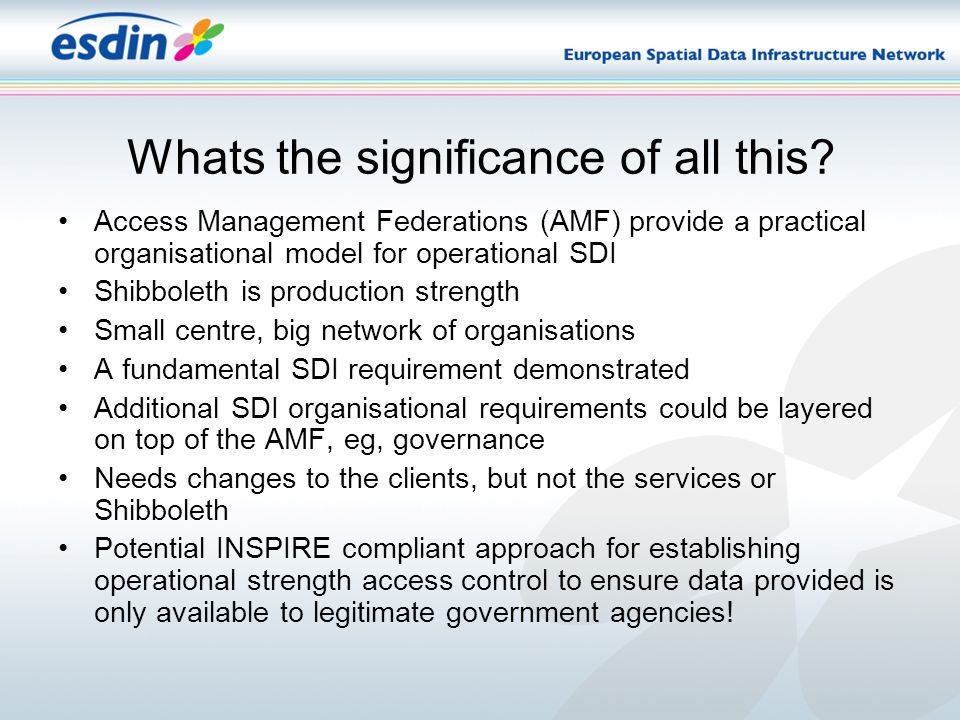 esdin

European Spatial Data Infrastructure Network

Whats the significance of all this?

• Access Management Federations (AMF) provide a practical organisational model for operational SDI
• Shibboleth is production strength
• Small centre, big network of organisations
• A fundamental SDI requirement demonstrated
• Additional SDI organisational requirements could be layered on top of the AMF, eg, governance
• Needs changes to the clients, but not the services or Shibboleth
• Potential INSPIRE compliant approach for establishing operational strength access control to ensure data provided is only available to legitimate government agencies!